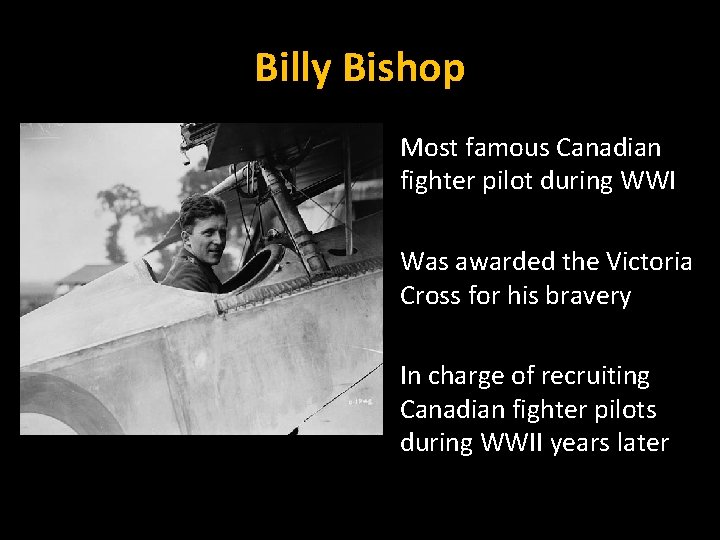 Billy Bishop

Most famous Canadian fighter pilot during WWI

Was awarded the Victoria Cross for his bravery

In charge of recruiting Canadian fighter pilots during WWII years later